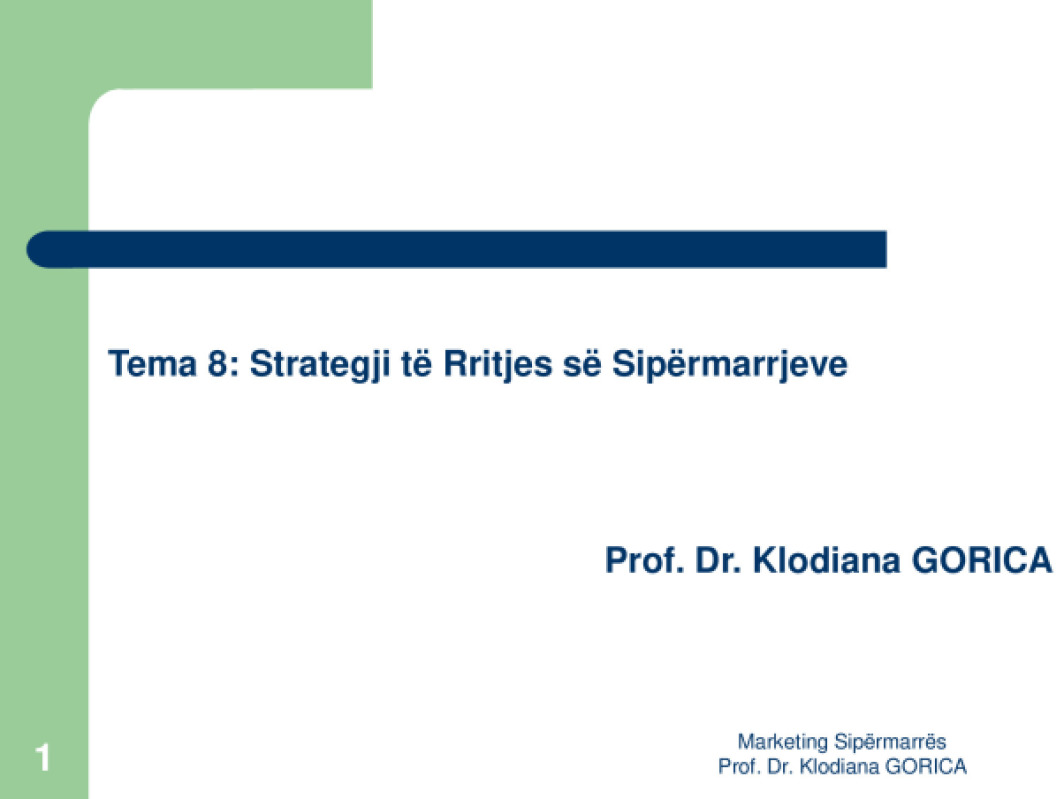 Tema 8: Strategji të Rritjes së Sipërmarrjeve

Prof. Dr. Klodiana GORICA

1

Marketing Sipërmarrës
Prof. Dr. Klodiana GORICA